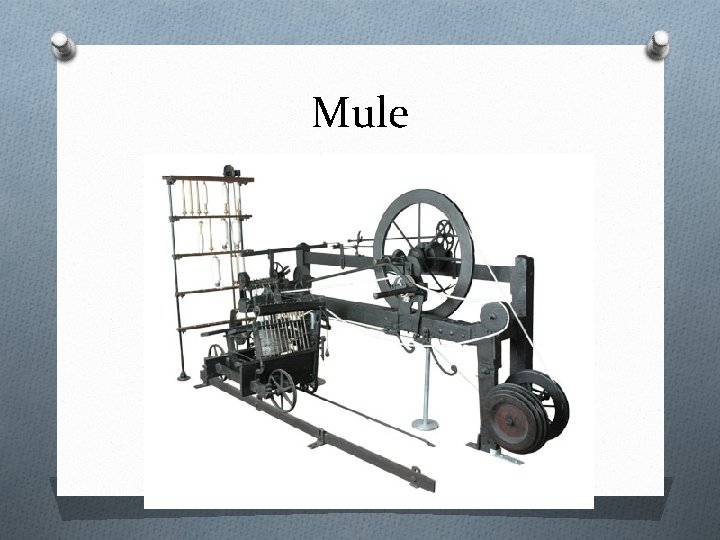 Mule